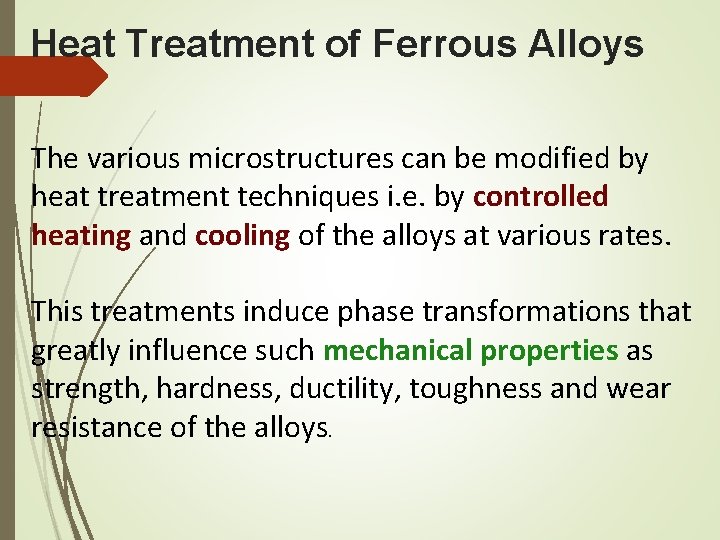 Heat Treatment of Ferrous Alloys

The various microstructures can be modified by heat treatment techniques i.e. by controlled heating and cooling of the alloys at various rates.

This treatments induce phase transformations that greatly influence such mechanical properties as strength, hardness, ductility, toughness and wear resistance of the alloys.